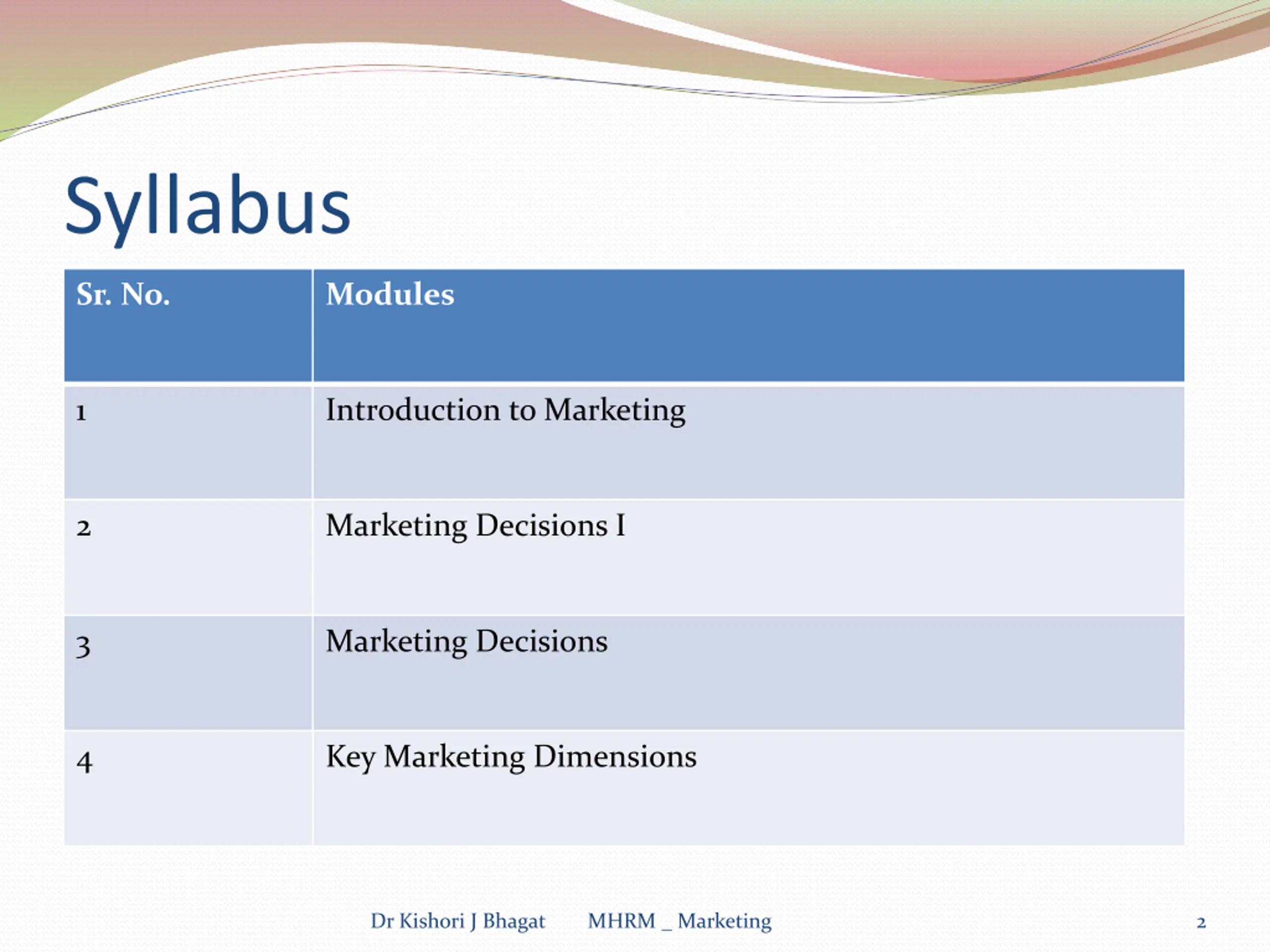 Syllabus

| Sr. No. | Modules |
|---|---|
| 1 | Introduction to Marketing |
| 2 | Marketing Decisions I |
| 3 | Marketing Decisions |
| 4 | Key Marketing Dimensions |

Dr Kishori J Bhagat MHRM _ Marketing 2